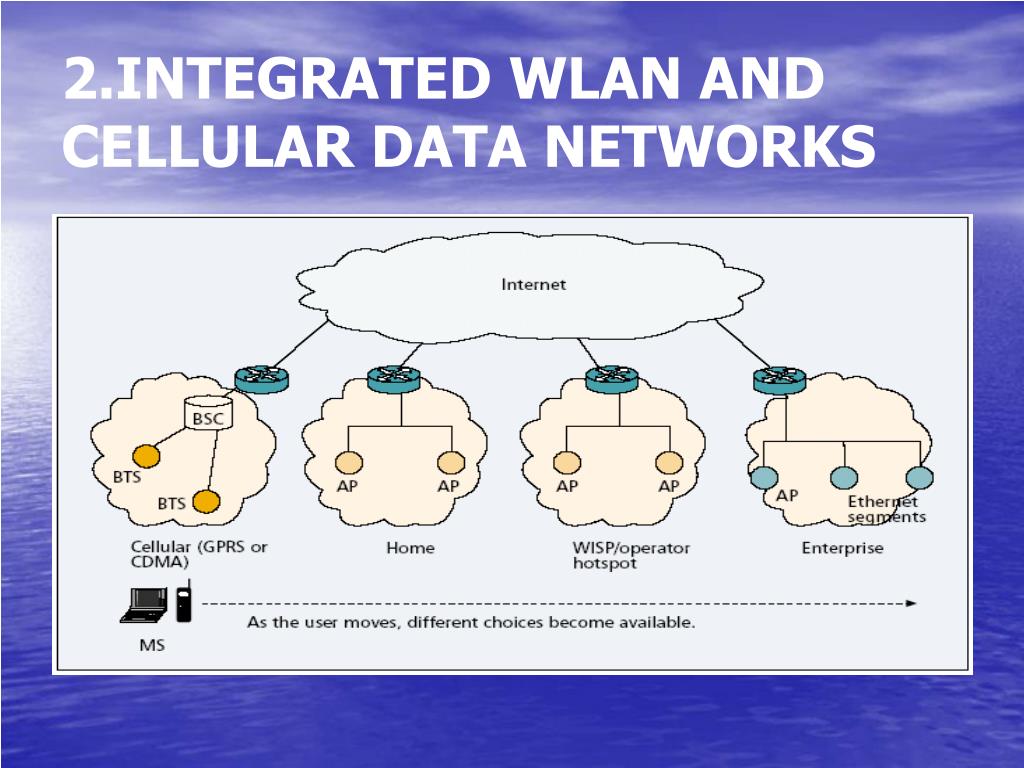 2.INTEGRATED WLAN AND CELLULAR DATA NETWORKS

Internet

BSC

BTS

BTS

AP

AP

AP

AP

AP

Ethernet segments

Cellular (GPRS or CDMA)

Home

WISP/operator hotspot

Enterprise

MS

As the user moves, different choices become available.